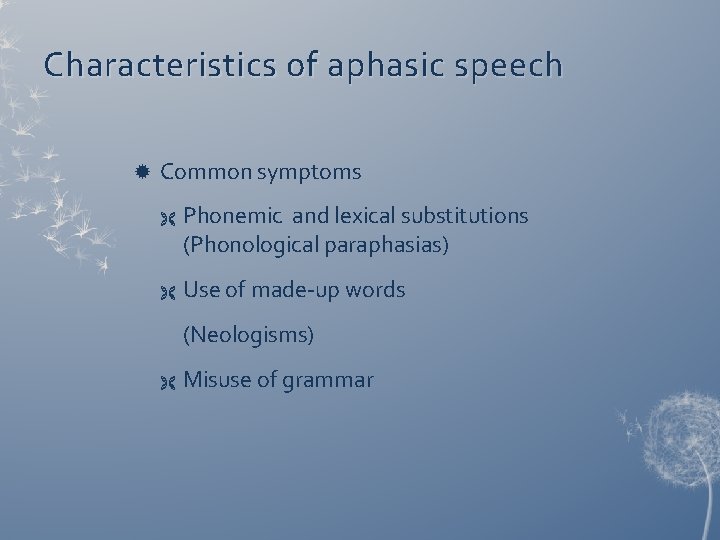 Characteristics of aphasic speech

Common symptoms

Phonemic and lexical substitutions (Phonological paraphasias)

Use of made-up words

(Neologisms)

Misuse of grammar